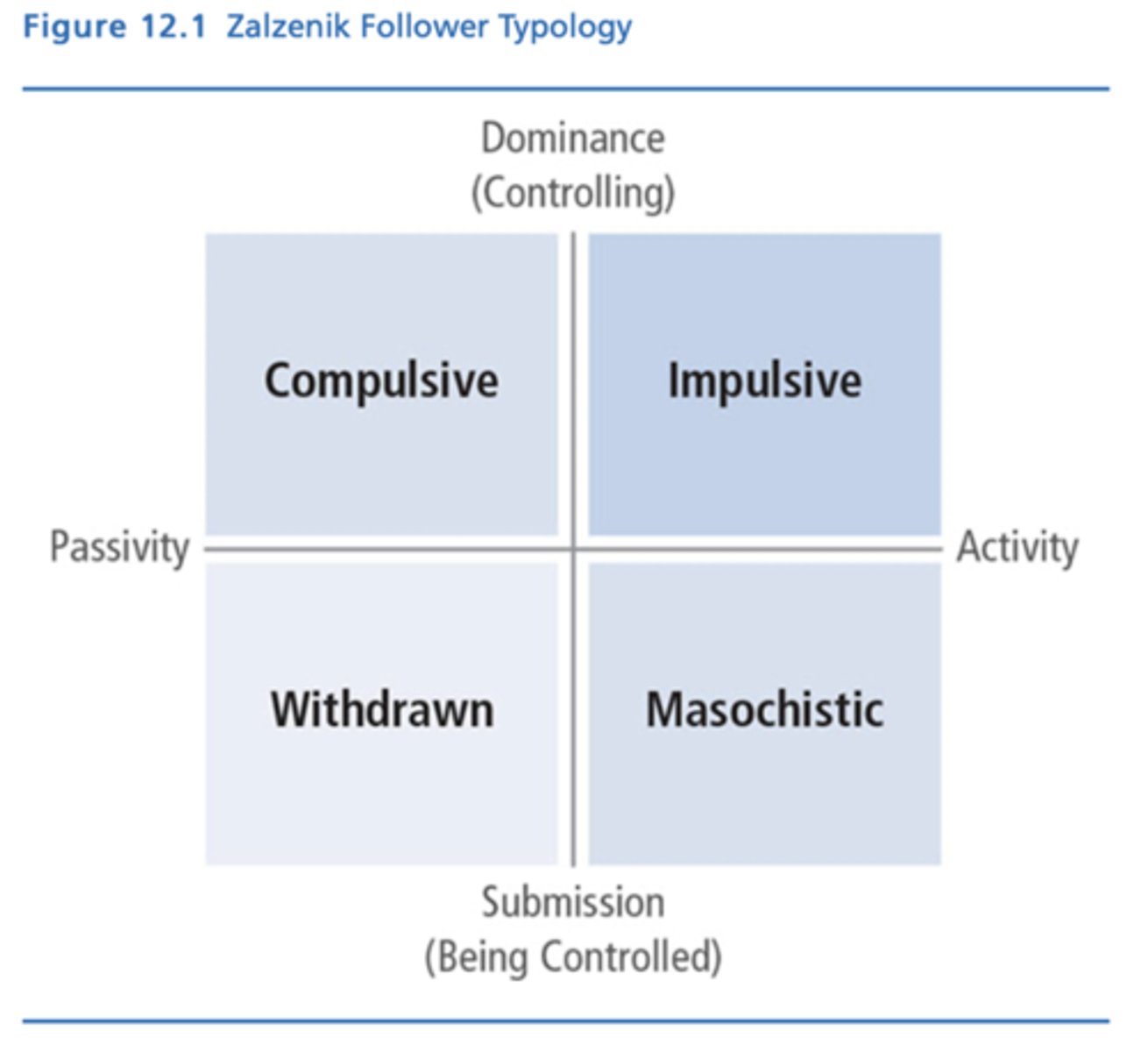 Figure 12.1 Zalzenik Follower Typology

Dominance
(Controlling)

Compulsive

Impulsive

Passivity

Activity

Withdrawn

Masochistic

Submission
(Being Controlled)